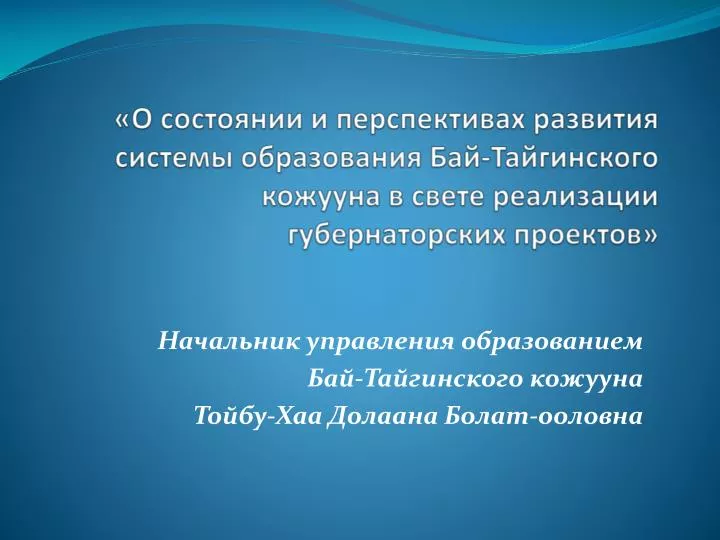 «О состоянии и перспективах развития системы образования Бай-Тайгинского кожууна в свете реализации губернаторских проектов»

Начальник управления образованием
Бай-Тайгинского кожууна
Тойбу-Хаа Долаана Болат-ооловна